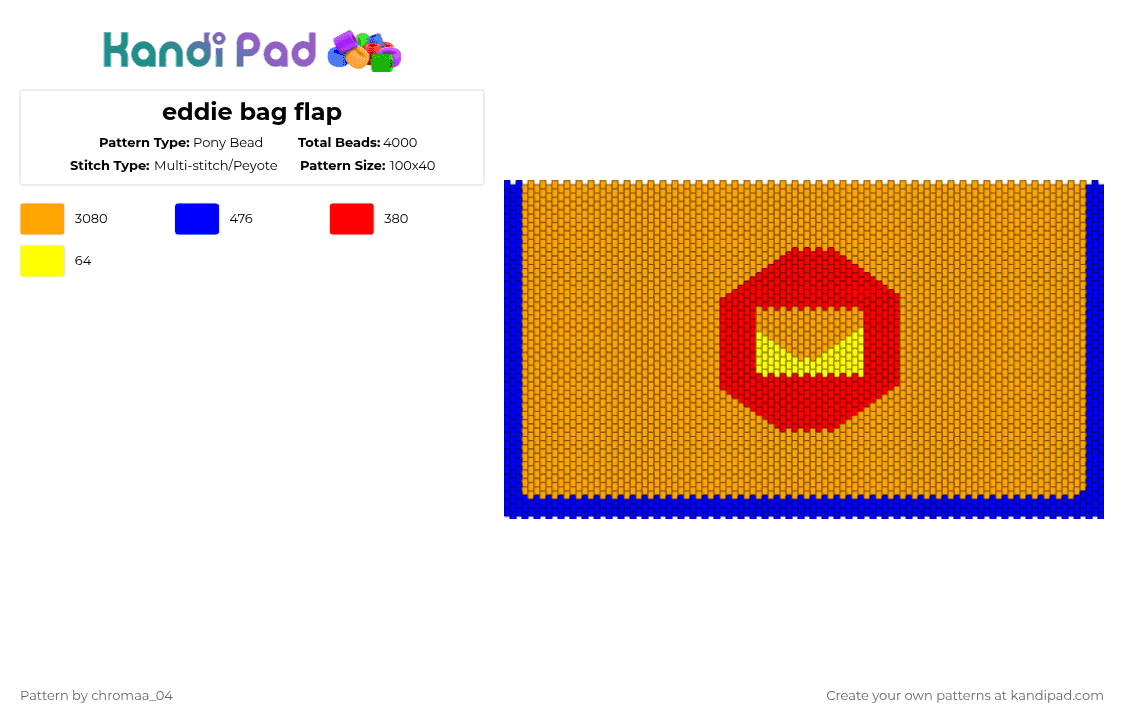 Kandi Pad

eddie bag flap

Pattern Type: Pony Bead
Total Beads: 4000
Stitch Type: Multi-stitch/Peyote
Pattern Size: 100x40

3080
476
380
64

Pattern by chromaa_04

Create your own patterns at kandipad.com